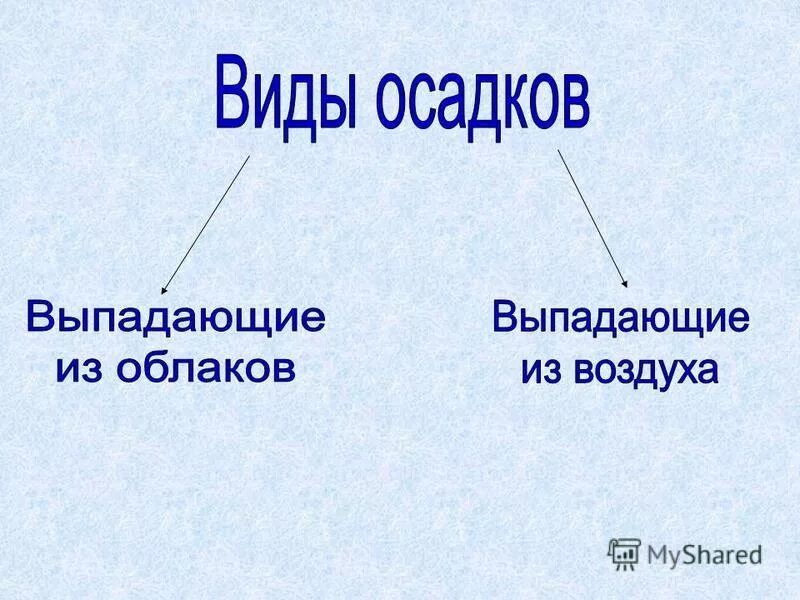 Виды осадков

Выпадающие из облаков

Выпадающие из воздуха

MyShared